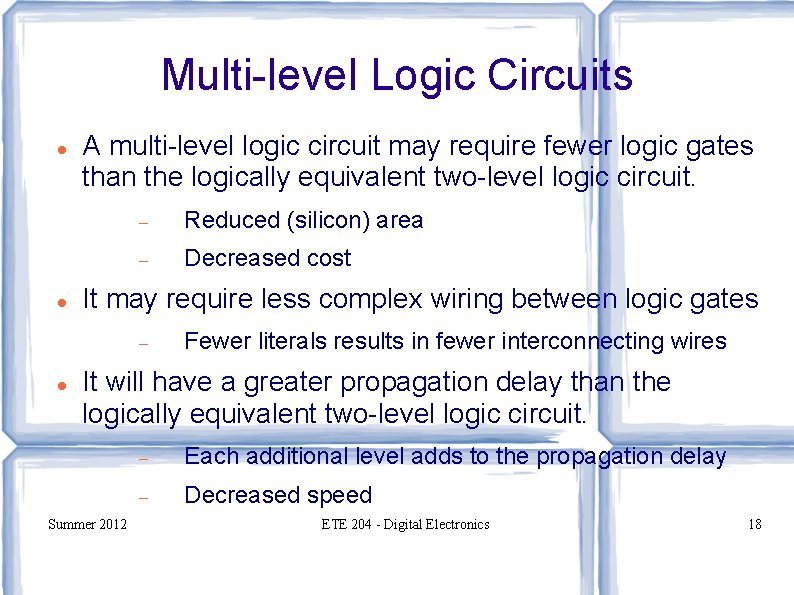 Multi-level Logic Circuits

● A multi-level logic circuit may require fewer logic gates than the logically equivalent two-level logic circuit.

– Reduced (silicon) area

– Decreased cost

● It may require less complex wiring between logic gates

– Fewer literals results in fewer interconnecting wires

● It will have a greater propagation delay than the logically equivalent two-level logic circuit.

– Each additional level adds to the propagation delay

– Decreased speed

Summer 2012

ETE 204 - Digital Electronics

18